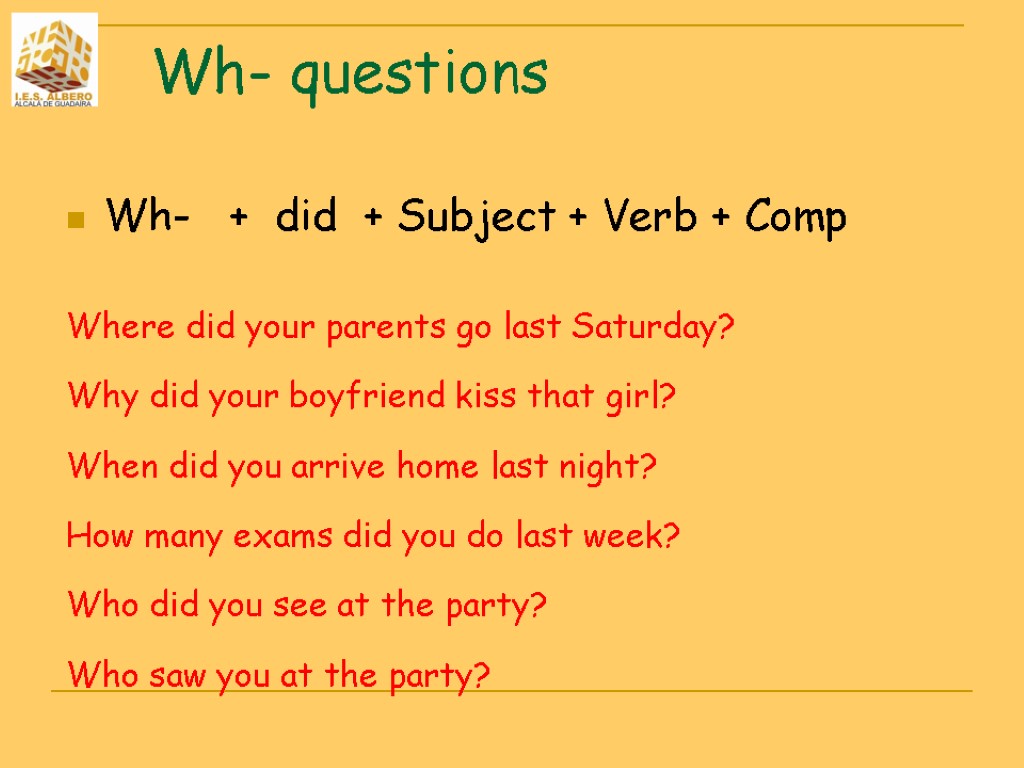 I.E.S. ALBERO
ALCALÁ DE GUADAÍRA

Wh- questions

Wh- + did + Subject + Verb + Comp

Where did your parents go last Saturday?

Why did your boyfriend kiss that girl?

When did you arrive home last night?

How many exams did you do last week?

Who did you see at the party?

Who saw you at the party?